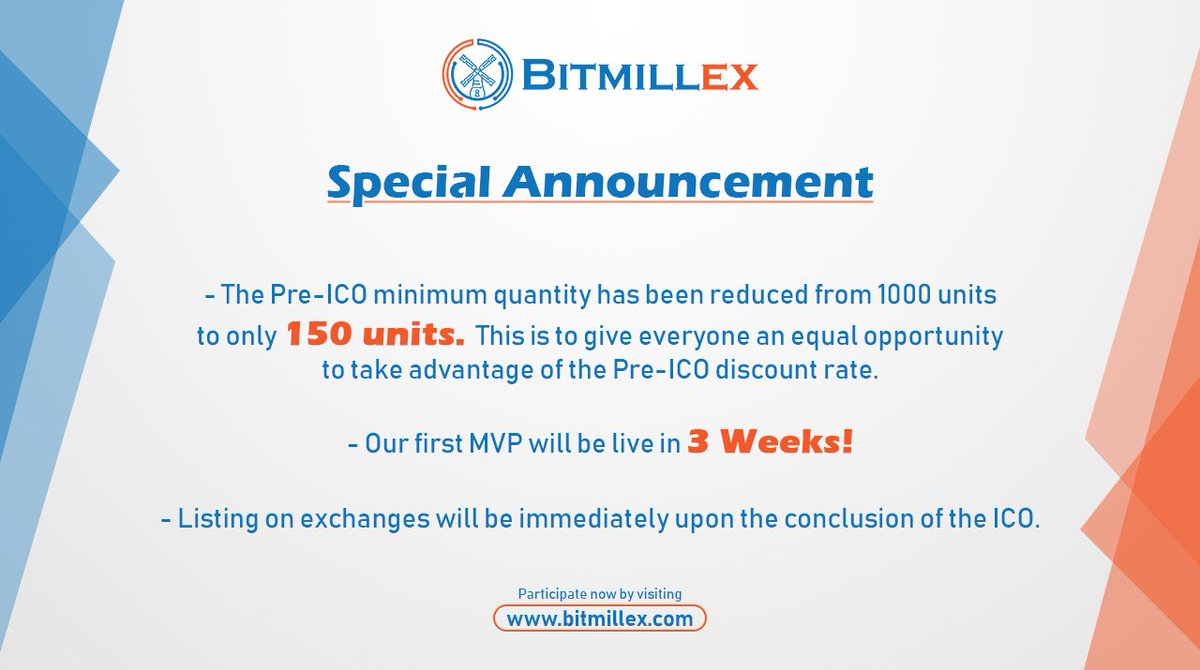 BITMILLEX

Special Announcement

- The Pre-ICO minimum quantity has been reduced from 1000 units to only 150 units. This is to give everyone an equal opportunity to take advantage of the Pre-ICO discount rate.

- Our first MVP will be live in 3 Weeks!

- Listing on exchanges will be immediately upon the conclusion of the ICO.

Participate now by visiting
www.bitmillex.com